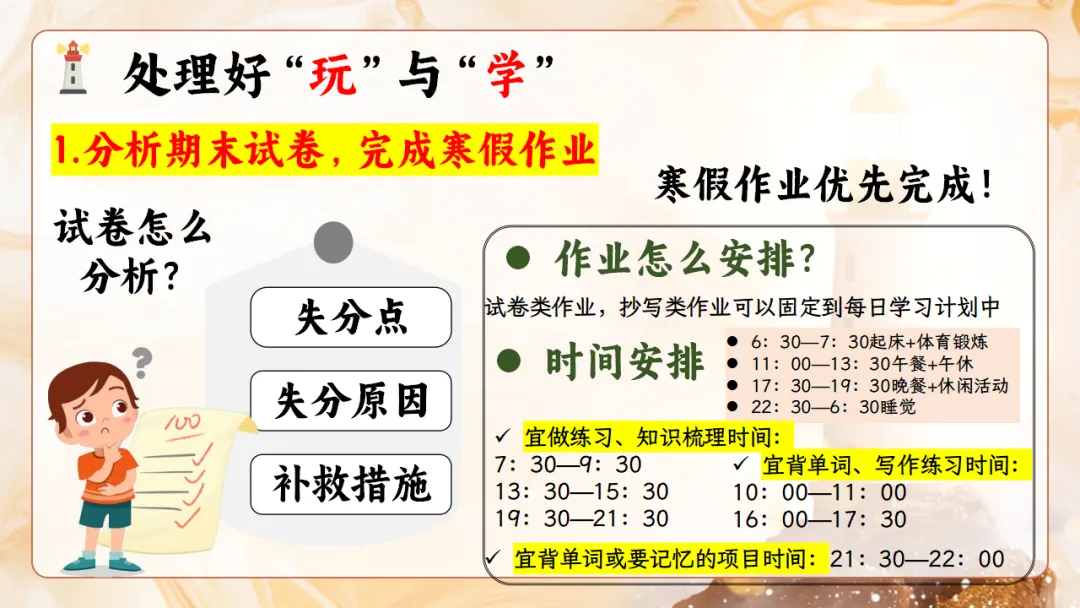 处理好“玩”与“学”

1.分析期末试卷，完成寒假作业

寒假作业优先完成！

试卷怎么分析？

失分点

失分原因

补救措施

100

● 作业怎么安排？

试卷类作业，抄写类作业可以固定到每日学习计划中

● 时间安排

● 6：30—7：30起床+体育锻炼
● 11：00—13：30午餐+午休
● 17：30—19：30晚餐+休闲活动
● 22：30—6：30睡觉

✓ 宜做练习、知识梳理时间：
7：30—9：30
13：30—15：30
19：30—21：30

✓ 宜背单词、写作练习时间：
10：00—11：00
16：00—17：30

✓ 宜背单词或要记忆的项目时间：21：30—22：00